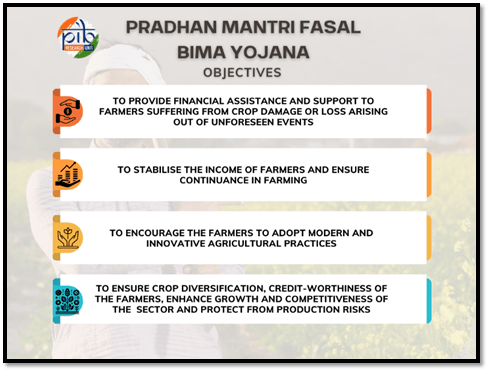 pib RESEARCH UNIT

PRADHAN MANTRI FASAL BIMA YOJANA

OBJECTIVES

TO PROVIDE FINANCIAL ASSISTANCE AND SUPPORT TO FARMERS SUFFERING FROM CROP DAMAGE OR LOSS ARISING OUT OF UNFORESEEN EVENTS

TO STABILISE THE INCOME OF FARMERS AND ENSURE CONTINUANCE IN FARMING

TO ENCOURAGE THE FARMERS TO ADOPT MODERN AND INNOVATIVE AGRICULTURAL PRACTICES

TO ENSURE CROP DIVERSIFICATION, CREDIT-WORTHINESS OF THE FARMERS, ENHANCE GROWTH AND COMPETITIVENESS OF THE SECTOR AND PROTECT FROM PRODUCTION RISKS